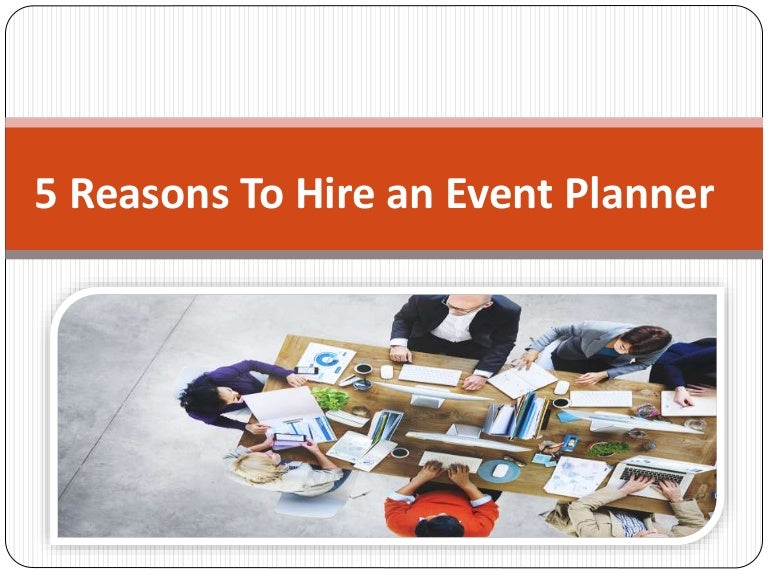 5 Reasons To Hire an Event Planner